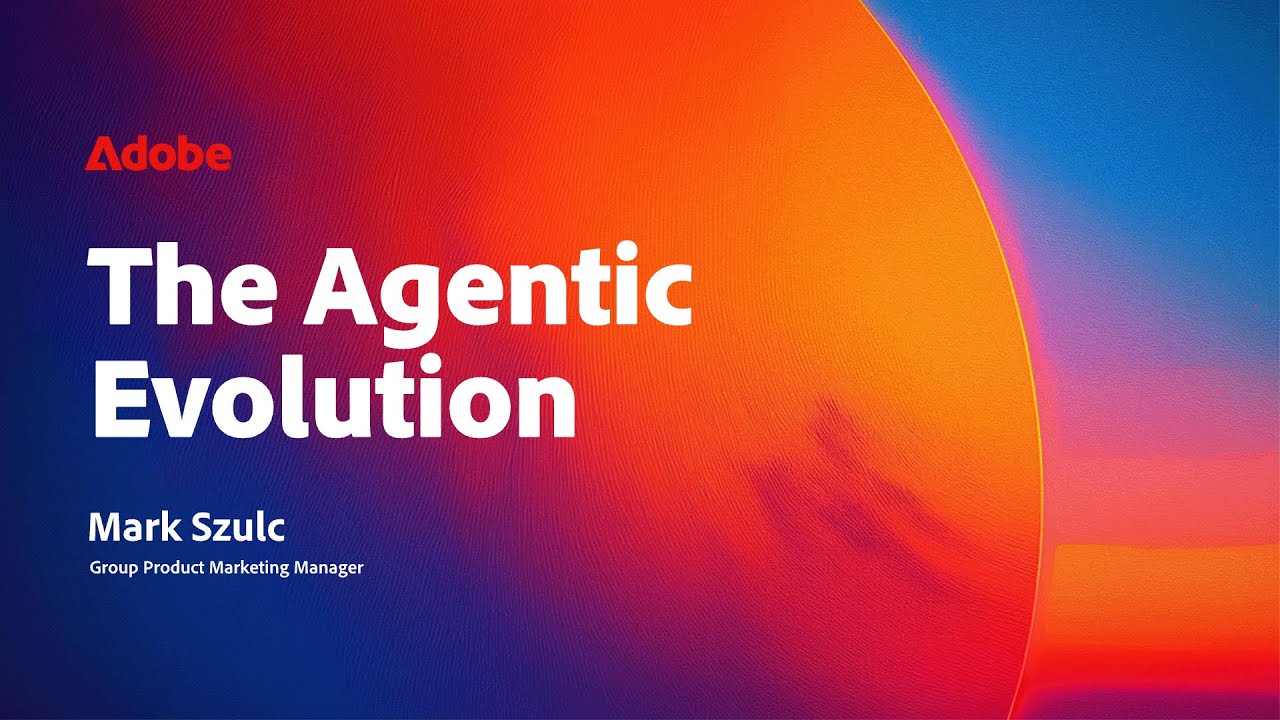 Adobe

The Agentic Evolution

Mark Szulc

Group Product Marketing Manager